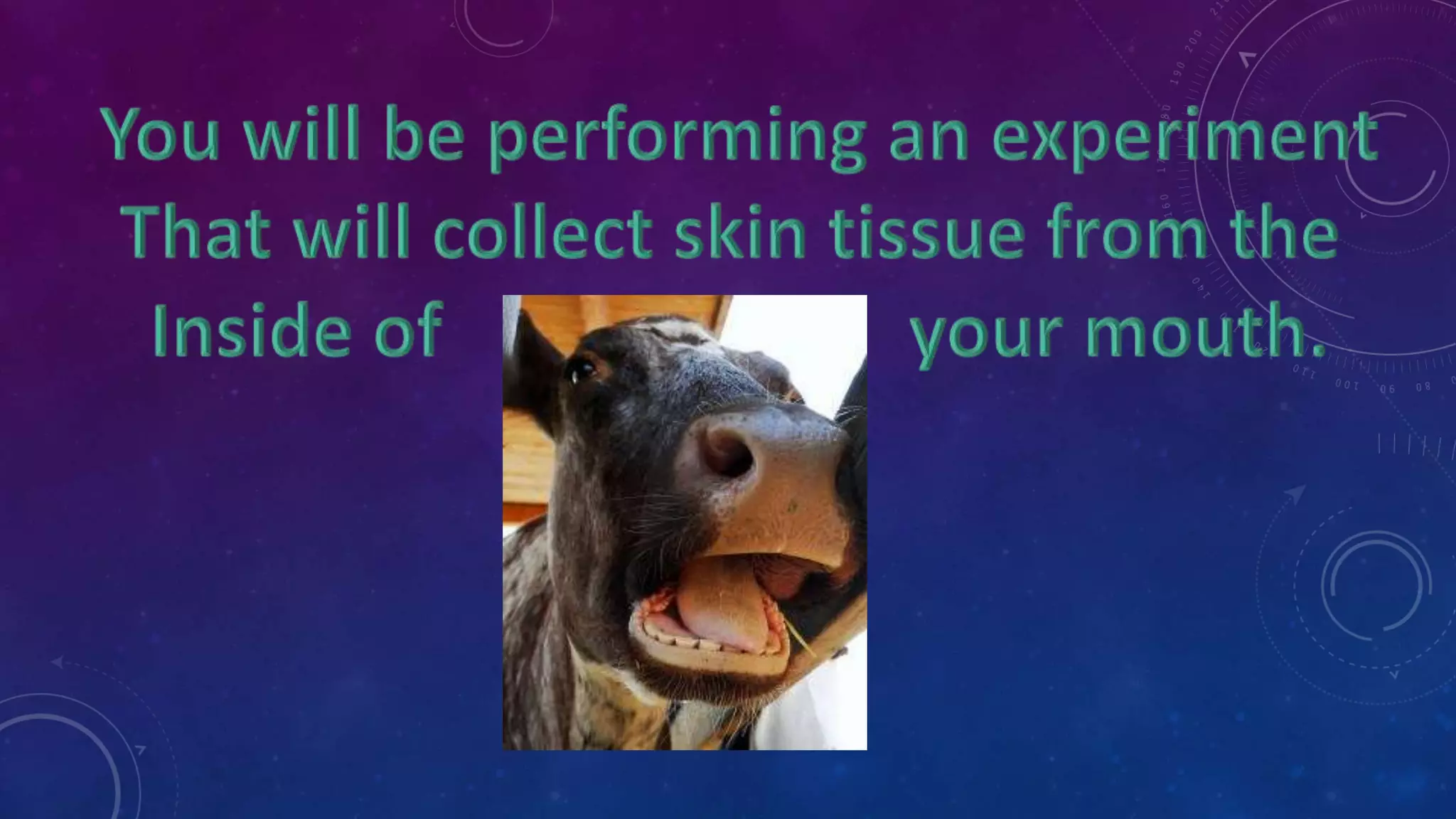 You will be performing an experiment That will collect skin tissue from the Inside of your mouth.